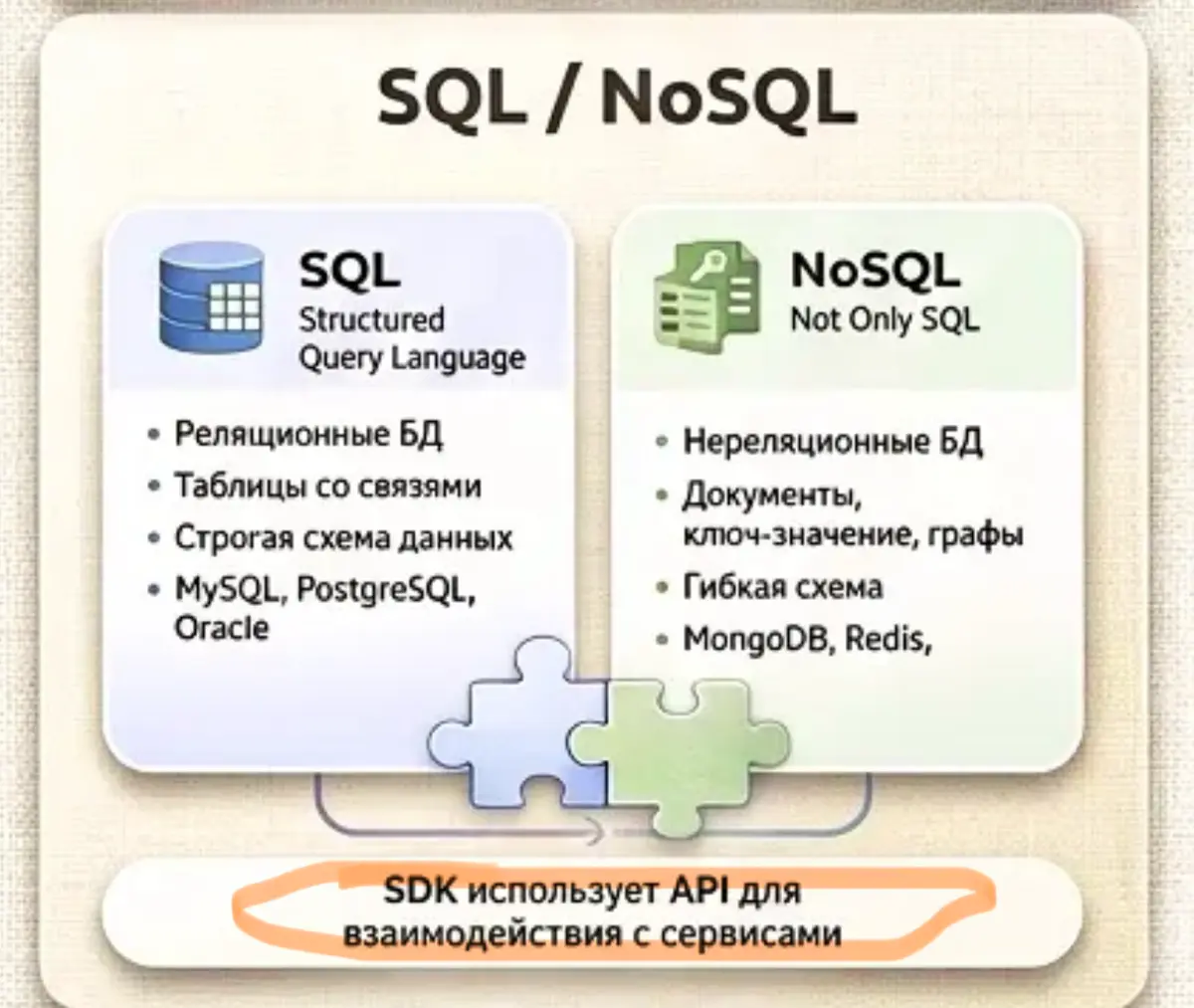 SQL / NoSQL

SQL
Structured Query Language

• Реляционные БД
• Таблицы со связями
• Строгая схема данных
• MySQL, PostgreSQL, Oracle

NoSQL
Not Only SQL

• Нереляционные БД
• Документы, ключ-значение, графы
• Гибкая схема
• MongoDB, Redis,

SDK использует API для взаимодействия с сервисами